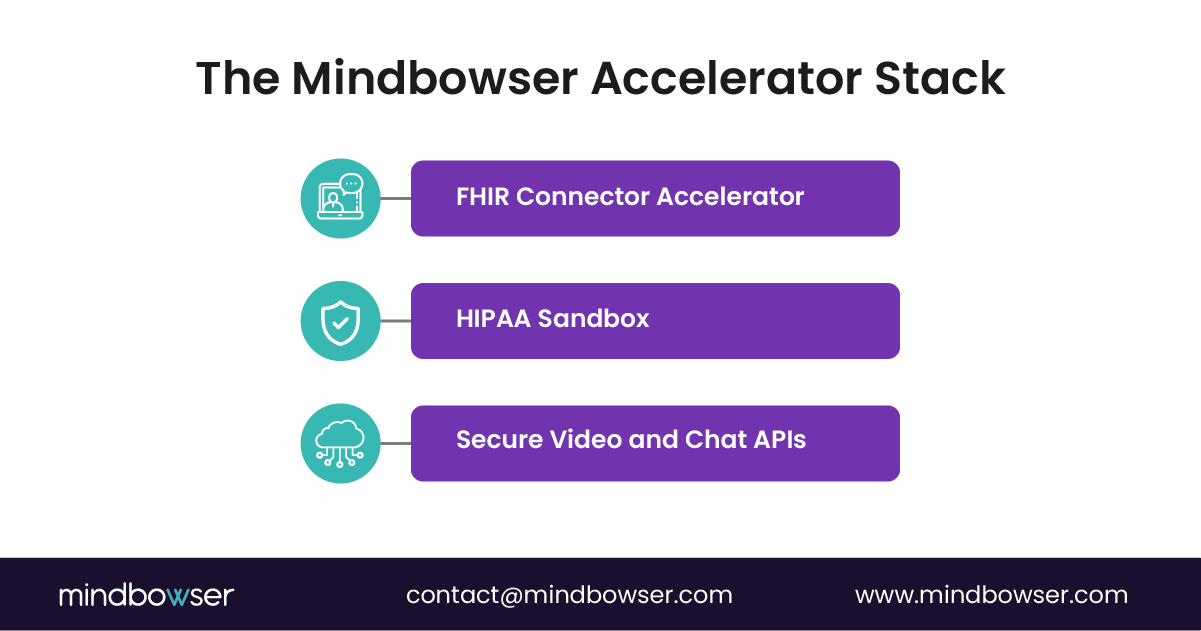 The Mindbowser Accelerator Stack

FHIR Connector Accelerator

HIPAA Sandbox

Secure Video and Chat APIs

mindbowser

contact@mindbowser.com

www.mindbowser.com